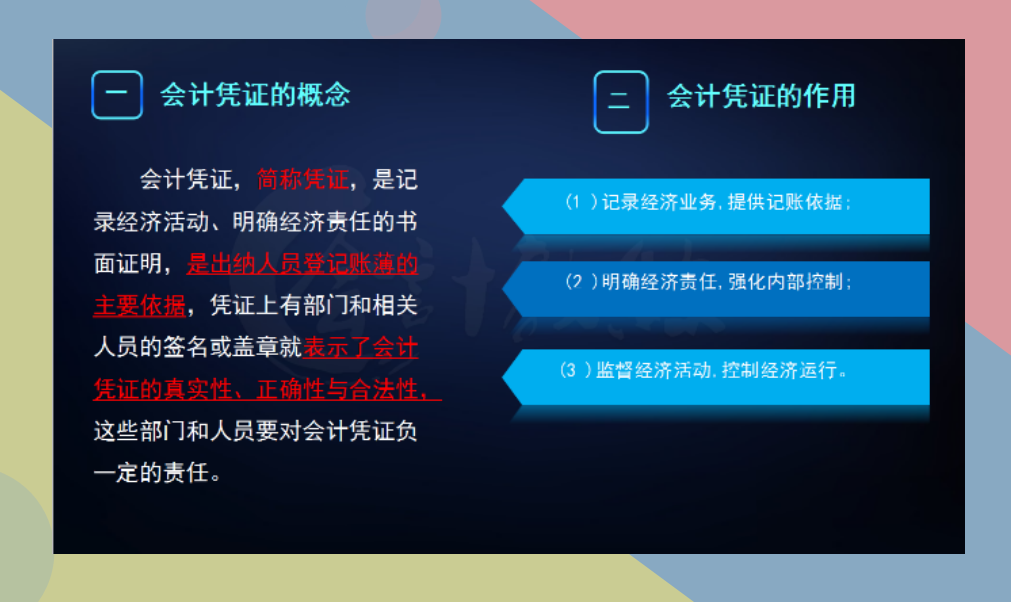 一 会计凭证的概念

会计凭证，简称凭证，是记录经济活动、明确经济责任的书面证明，是出纳人员登记账薄的主要依据，凭证上有部门和相关人员的签名或盖章就表示了会计凭证的真实性、正确性与合法性，这些部门和人员要对会计凭证负一定的责任。

二 会计凭证的作用

（1）记录经济业务，提供记账依据；

（2）明确经济责任，强化内部控制；

（3）监督经济活动，控制经济运行。